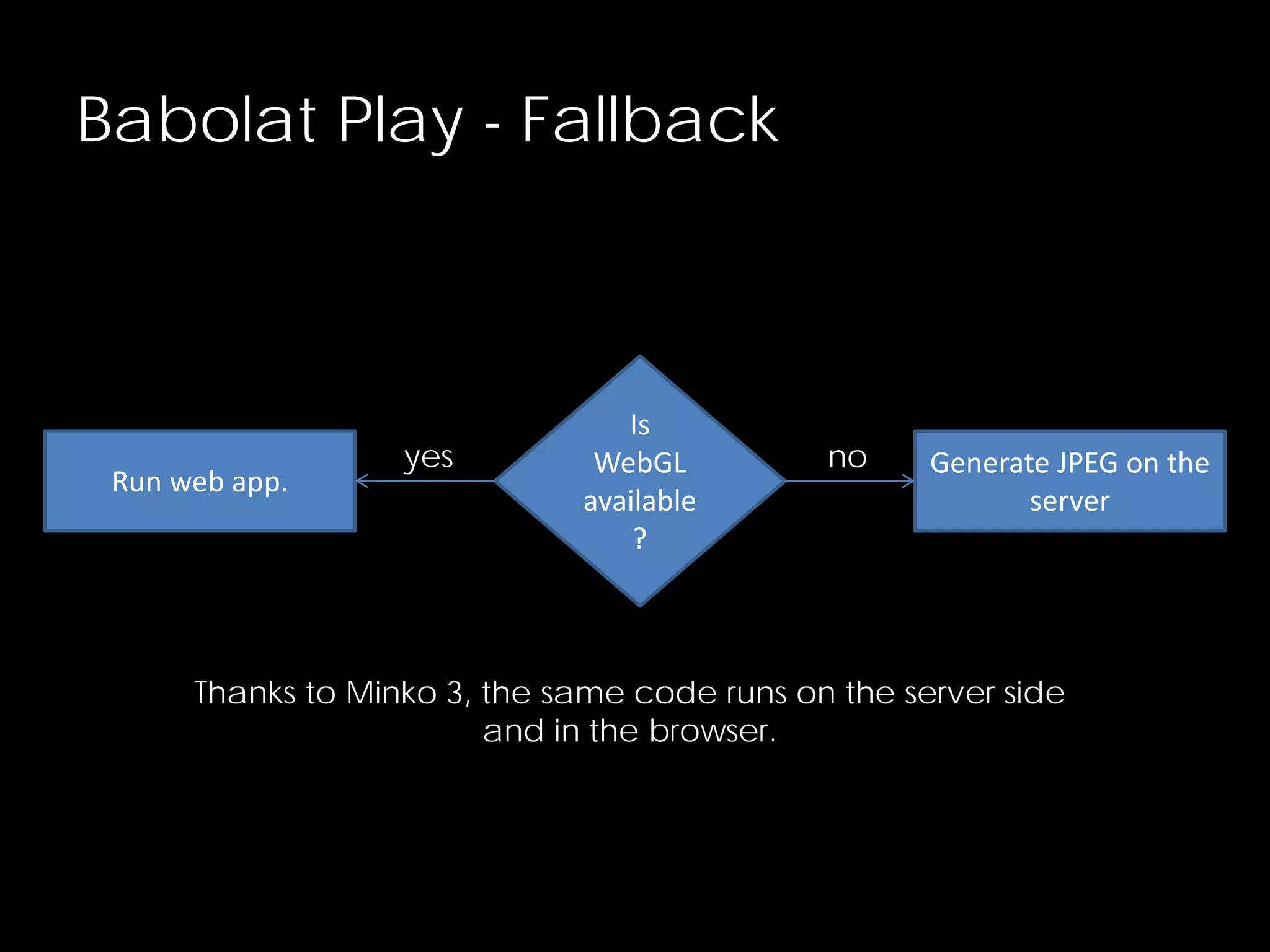 Babolat Play - Fallback

Run web app.

yes

Is WebGL available ?

no

Generate JPEG on the server

Thanks to Minko 3, the same code runs on the server side and in the browser.